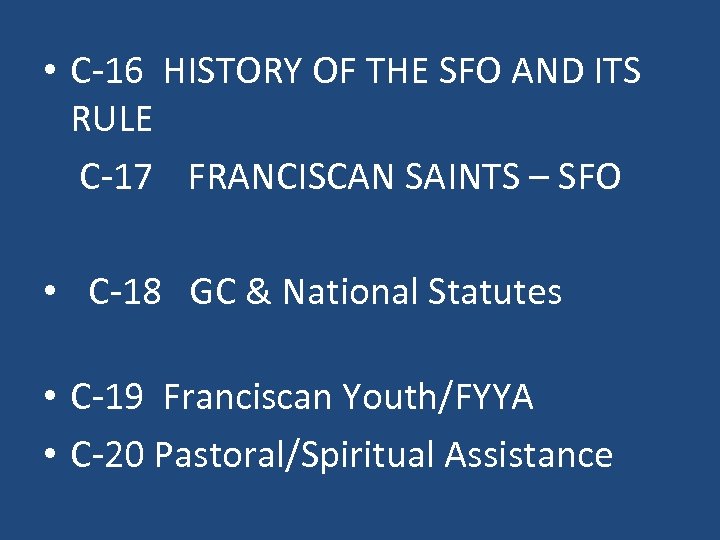 • C-16 HISTORY OF THE SFO AND ITS RULE

C-17 FRANCISCAN SAINTS – SFO

• C-18 GC & National Statutes

• C-19 Franciscan Youth/FYYA
• C-20 Pastoral/Spiritual Assistance